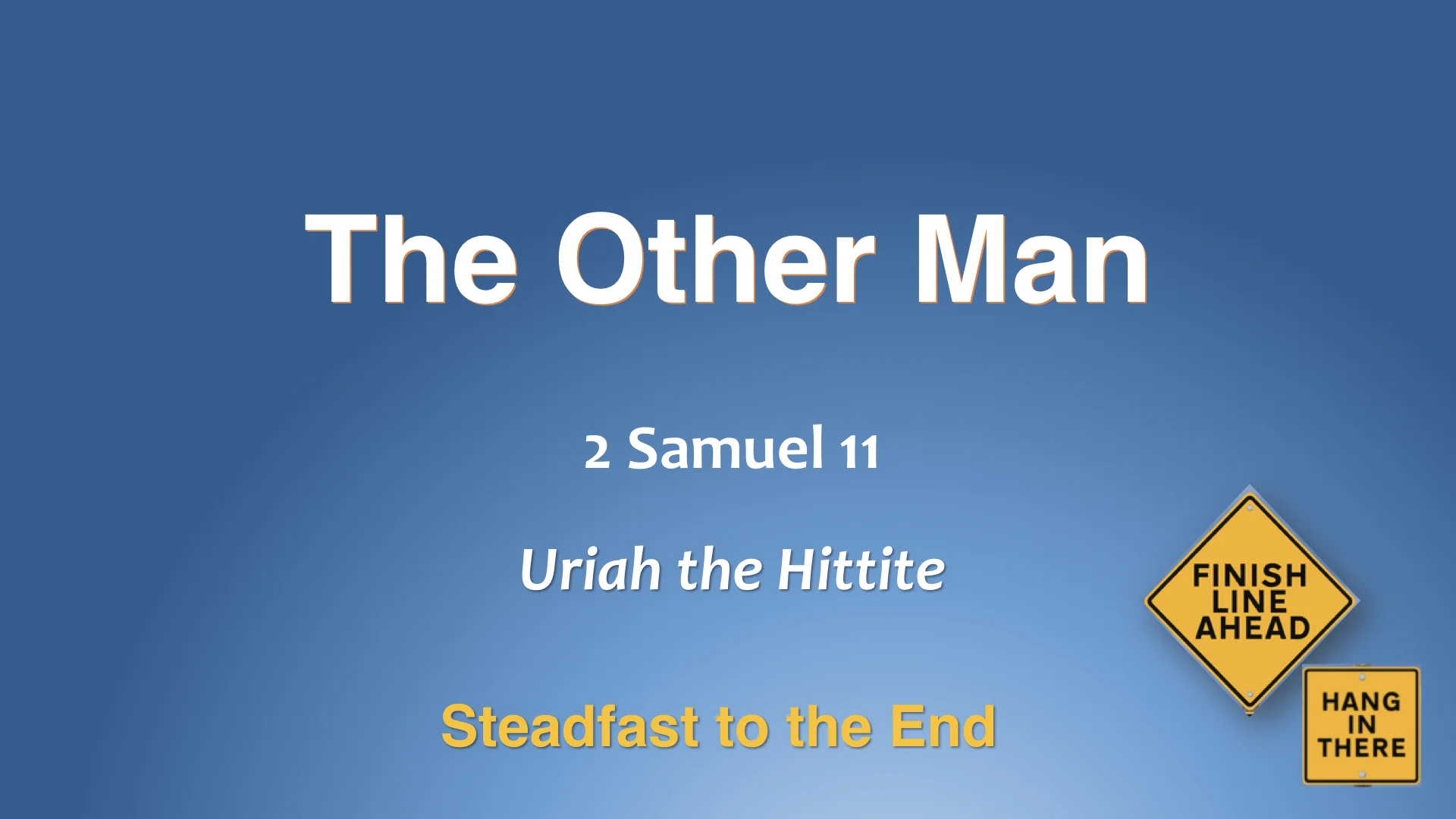 The Other Man

2 Samuel 11

Uriah the Hittite

Steadfast to the End

FINISH LINE AHEAD

HANG IN THERE